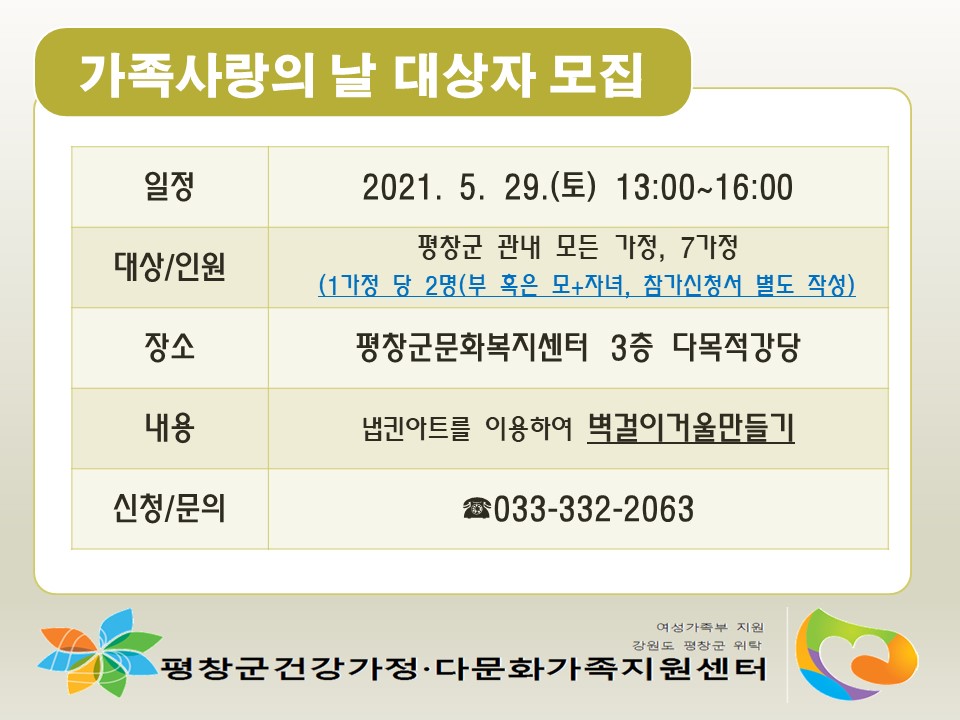 가족사랑의 날 대상자 모집

| 일정 | 2021. 5. 29.(토) 13:00~16:00 |
|---|---|
| 대상/인원 | 평창군 관내 모든 가정, 7가정 (1가정 당 2명(부 혹은 모+자녀, 참가신청서 별도 작성) |
| 장소 | 평창군문화복지센터 3층 다목적강당 |
| 내용 | 냅킨아트를 이용하여 벽걸이거울만들기 |
| 신청/문의 | ☎033-332-2063 |

여성가족부 지원
강원도 평창군 위탁
평창군건강가정·다문화가족지원센터